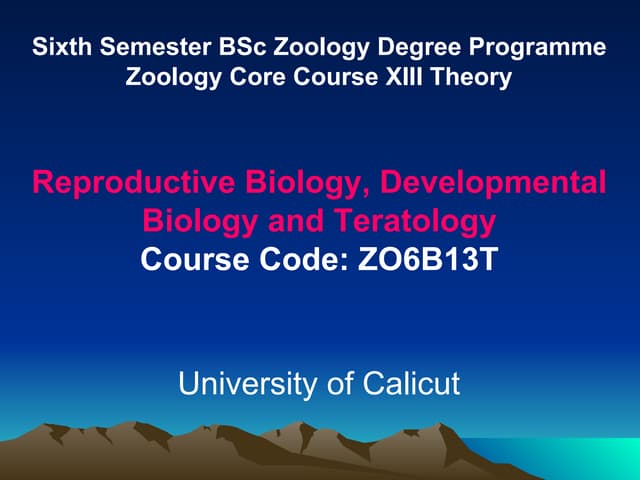 Sixth Semester BSc Zoology Degree Programme
Zoology Core Course XIII Theory

Reproductive Biology, Developmental Biology and Teratology
Course Code: ZO6B13T

University of Calicut